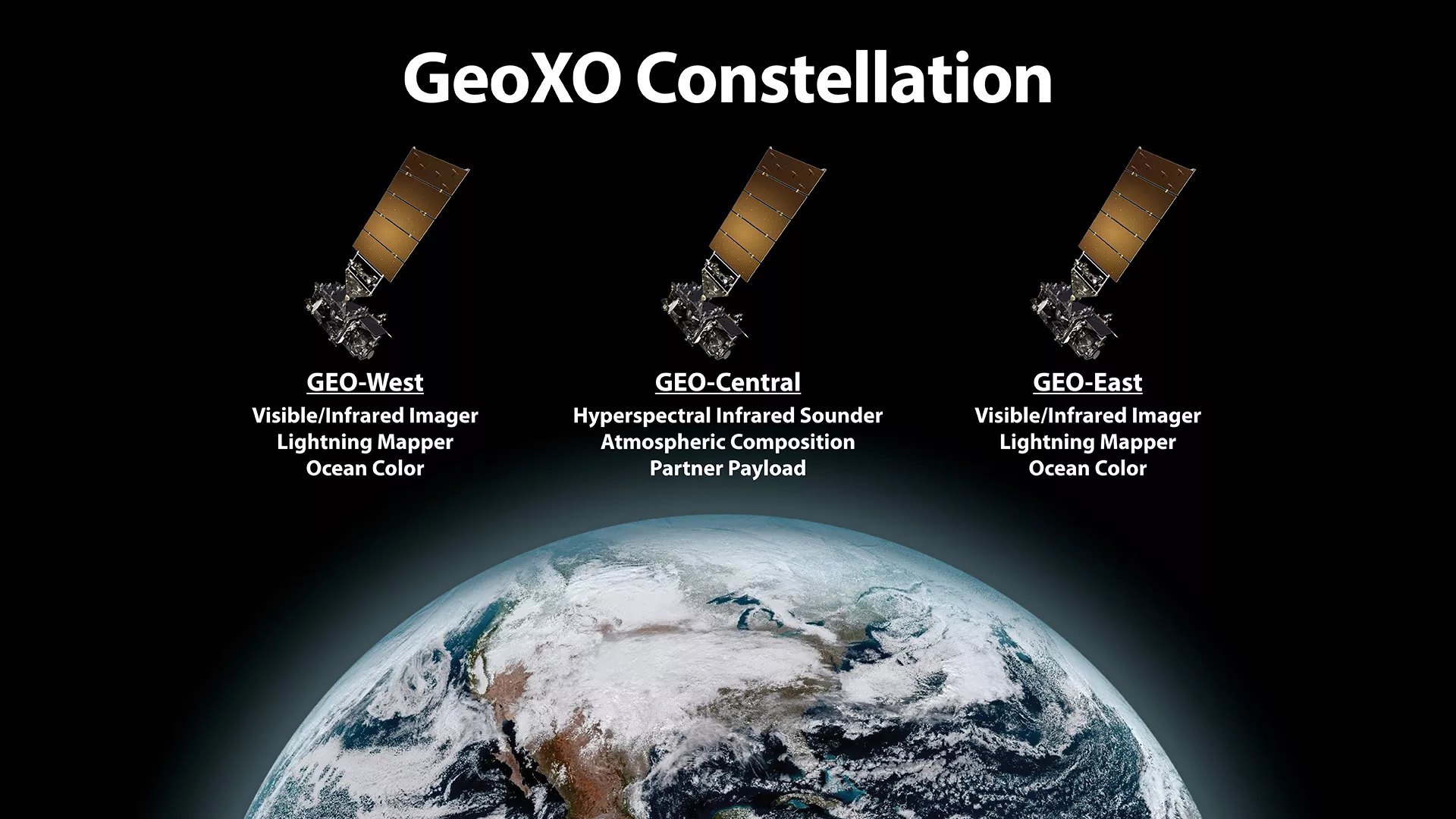 GeoXO Constellation

GEO-West
Visible/Infrared Imager
Lightning Mapper
Ocean Color

GEO-Central
Hyperspectral Infrared Sounder
Atmospheric Composition
Partner Payload

GEO-East
Visible/Infrared Imager
Lightning Mapper
Ocean Color